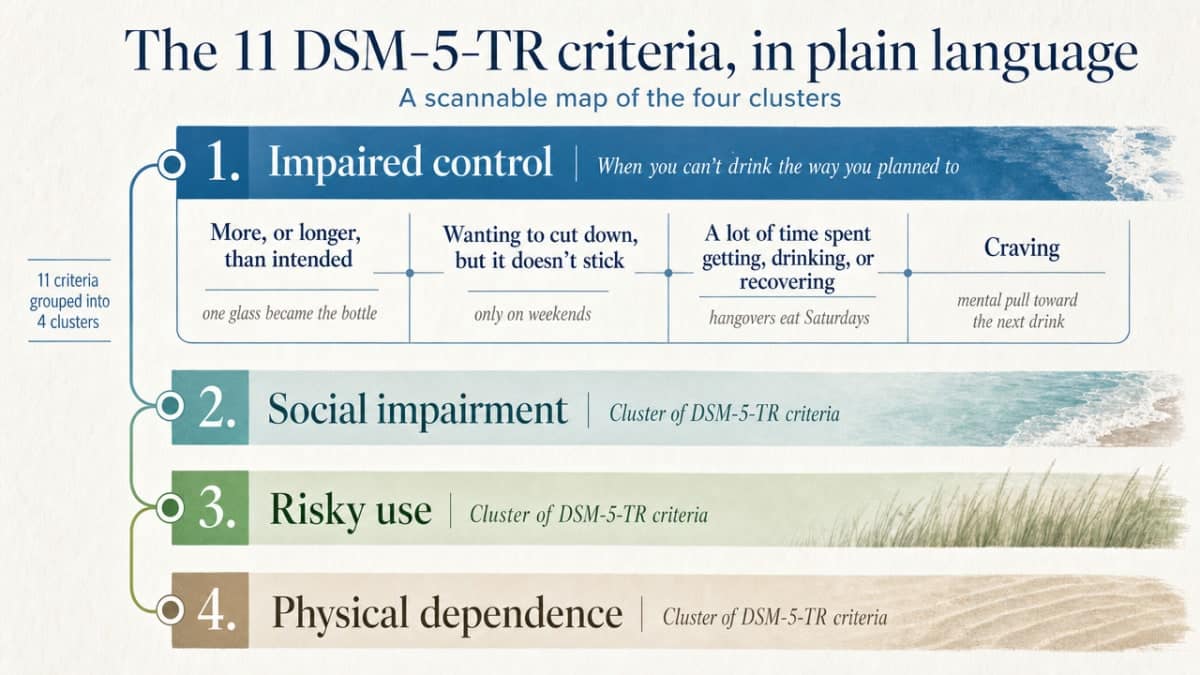 The 11 DSM-5-TR criteria, in plain language

A scannable map of the four clusters

11 criteria grouped into 4 clusters

1. Impaired control | When you can't drink the way you planned to

More, or longer, than intended

one glass became the bottle

Wanting to cut down, but it doesn't stick

only on weekends

A lot of time spent getting, drinking, or recovering

hangovers eat Saturdays

Craving

mental pull toward the next drink

2. Social impairment | Cluster of DSM-5-TR criteria

3. Risky use | Cluster of DSM-5-TR criteria

4. Physical dependence | Cluster of DSM-5-TR criteria